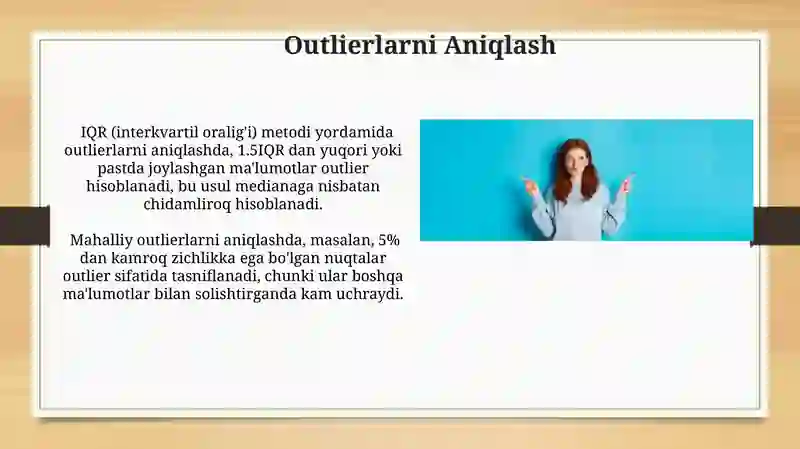 Outlierlarni Aniqlash

IQR (interkvartil oralig'i) metodi yordamida outlierlarni aniqlashda, 1.5IQR dan yuqori yoki pastda joylashgan ma'lumotlar outlier hisoblanadi, bu usul medianaga nisbatan chidamliroq hisoblanadi.

Mahalliy outlierlarni aniqlashda, masalan, 5% dan kamroq zichlikka ega bo'lgan nuqtalar outlier sifatida tasniflanadi, chunki ular boshqa ma'lumotlar bilan solishtirganda kam uchraydi.